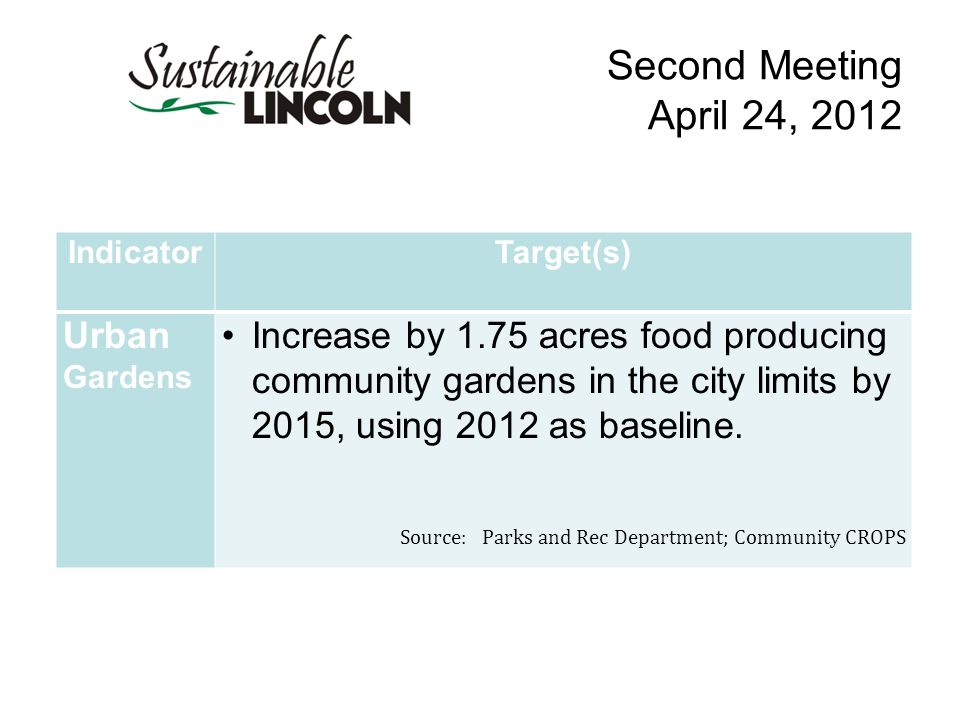 Sustainable LINCOLN

Second Meeting
April 24, 2012

| Indicator | Target(s) |
|---|---|
| Urban Gardens | • Increase by 1.75 acres food producing community gardens in the city limits by 2015, using 2012 as baseline. Source: Parks and Rec Department; Community CROPS |